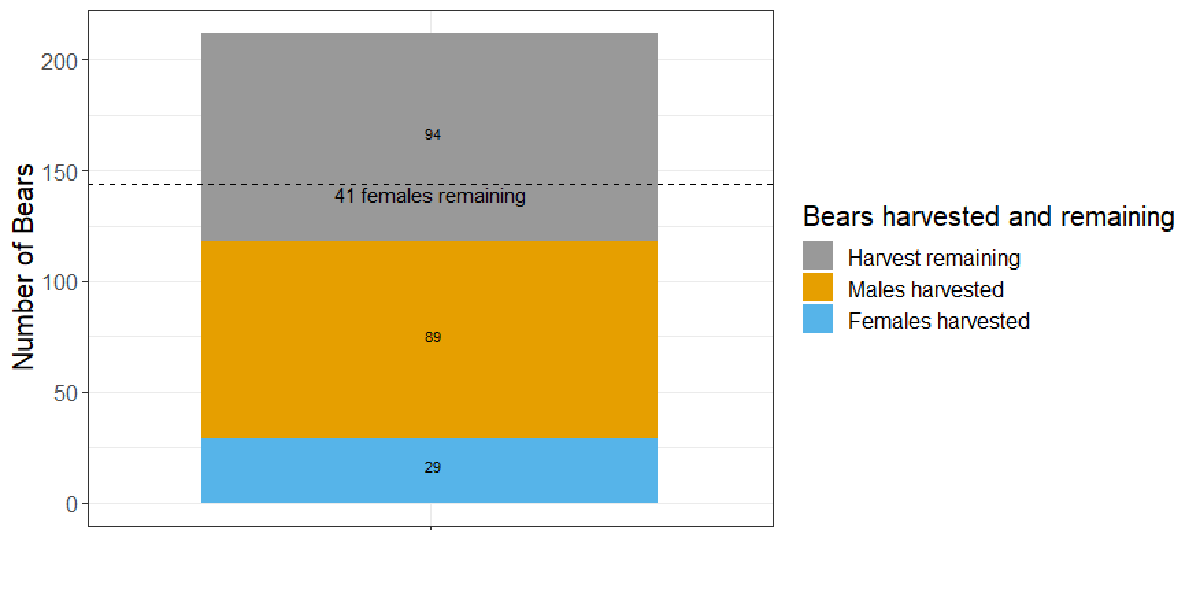 Number of Bears

200
150
100
50
0

94
41 females remaining
89
29

Bears harvested and remaining
Harvest remaining
Males harvested
Females harvested